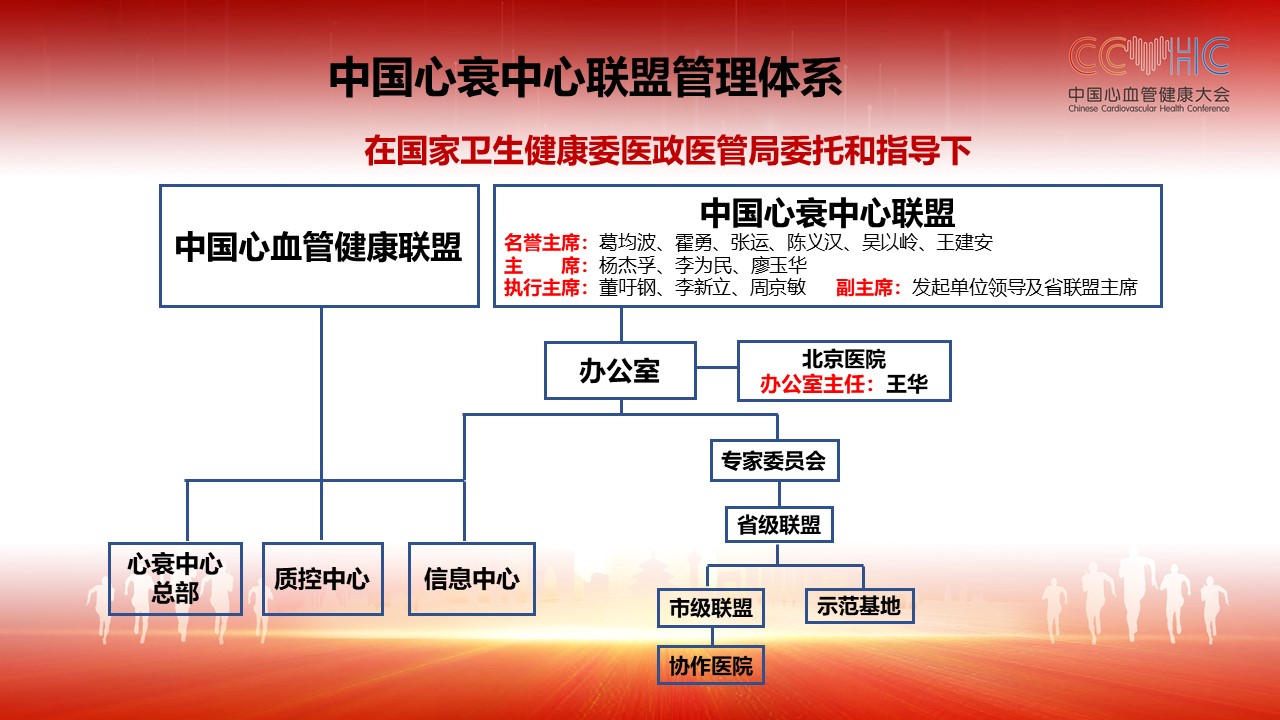 中国心衰中心联盟管理体系

CCHC
中国心血管健康大会
Chinese Cardiovascular Health Conference

在国家卫生健康委医政医管局委托和指导下

中国心血管健康联盟

中国心衰中心联盟
名誉主席：葛均波、霍勇、张运、陈义汉、吴以岭、王建安
主　席：杨杰孚、李为民、廖玉华
执行主席：董吁钢、李新立、周京敏　副主席：发起单位领导及省联盟主席

办公室

北京医院
办公室主任：王华

专家委员会

省级联盟

心衰中心总部

质控中心

信息中心

市级联盟

示范基地

协作医院